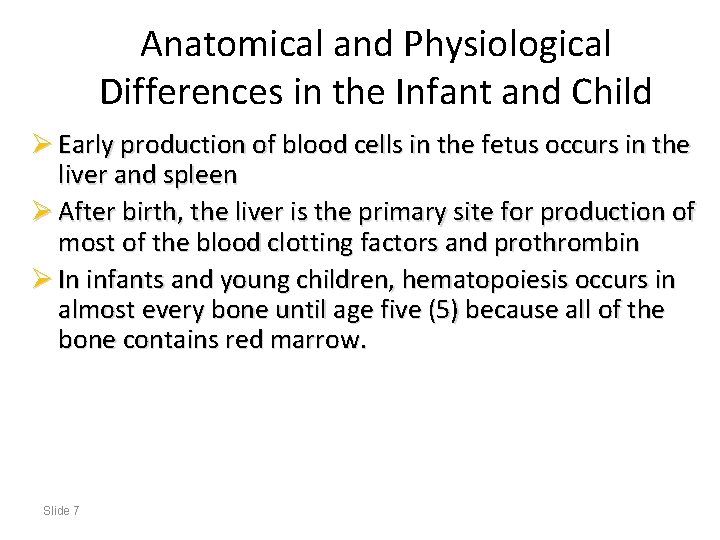 Anatomical and Physiological Differences in the Infant and Child

➢ Early production of blood cells in the fetus occurs in the liver and spleen

➢ After birth, the liver is the primary site for production of most of the blood clotting factors and prothrombin

➢ In infants and young children, hematopoiesis occurs in almost every bone until age five (5) because all of the bone contains red marrow.

Slide 7